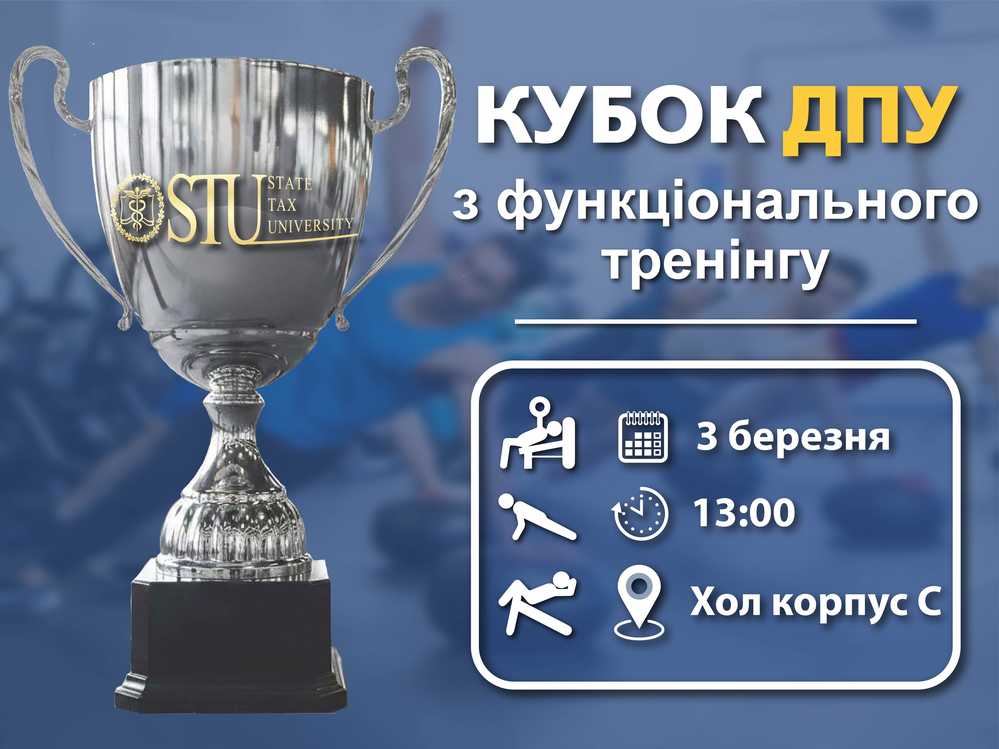 STU STATE TAX UNIVERSITY

КУБОК ДПУ
з функціонального тренінгу

3 березня
13:00
Хол корпус С